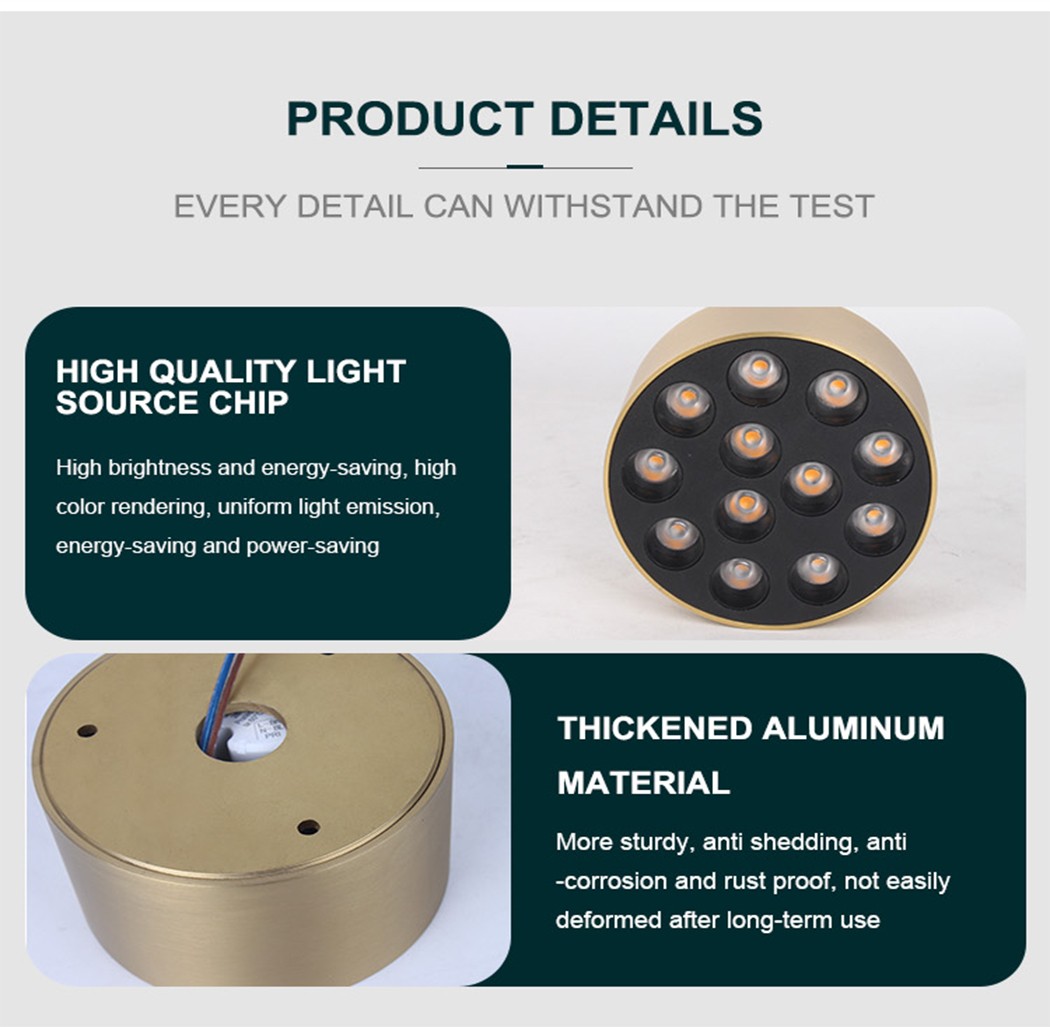 PRODUCT DETAILS

EVERY DETAIL CAN WITHSTAND THE TEST

HIGH QUALITY LIGHT SOURCE CHIP

High brightness and energy-saving, high color rendering, uniform light emission, energy-saving and power-saving

THICKENED ALUMINUM MATERIAL

More sturdy, anti shedding, anti -corrosion and rust proof, not easily deformed after long-term use